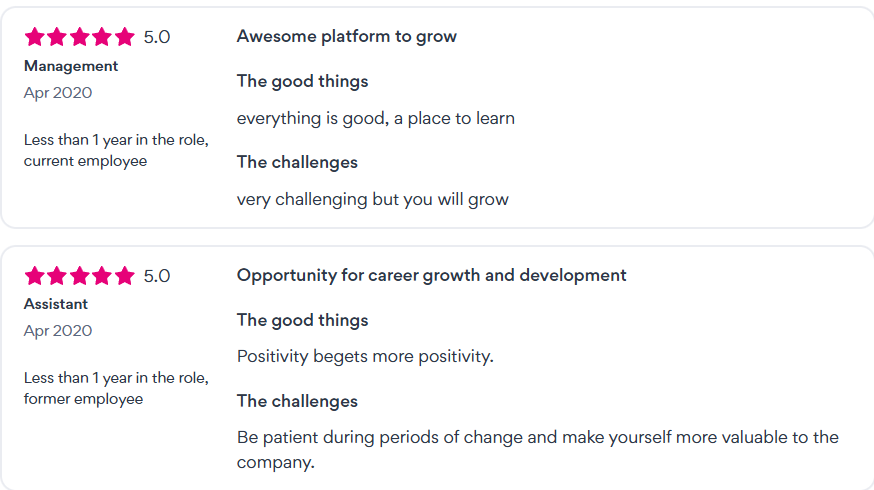 5.0

Management

Apr 2020

Less than 1 year in the role, current employee

Awesome platform to grow

The good things

everything is good, a place to learn

The challenges

very challenging but you will grow

5.0

Assistant

Apr 2020

Less than 1 year in the role, former employee

Opportunity for career growth and development

The good things

Positivity begets more positivity.

The challenges

Be patient during periods of change and make yourself more valuable to the company.